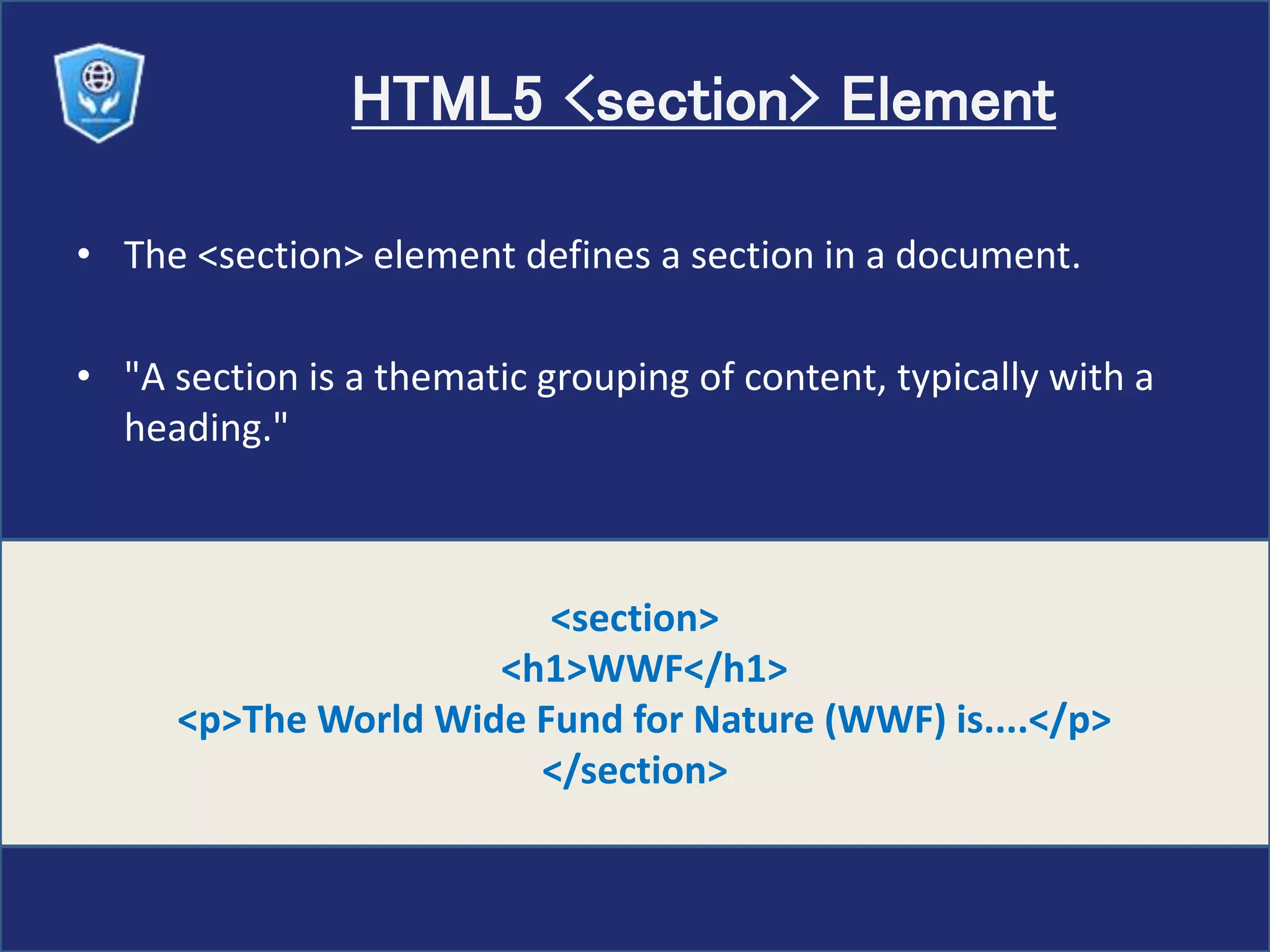 HTML5 <section> Element

• The <section> element defines a section in a document.

• "A section is a thematic grouping of content, typically with a heading."

<section>
<h1>WWF</h1>
<p>The World Wide Fund for Nature (WWF) is....</p>
</section>